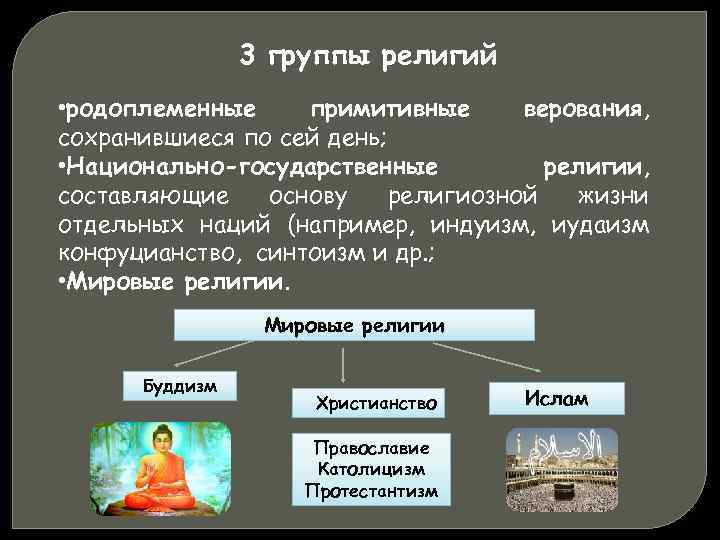 3 группы религий

•родоплеменные примитивные верования, сохранившиеся по сей день;
•Национально-государственные религии, составляющие основу религиозной жизни отдельных наций (например, индуизм, иудаизм конфуцианство, синтоизм и др.;
•Мировые религии.

Мировые религии

Буддизм

Христианство

Ислам

Православие
Католицизм
Протестантизм